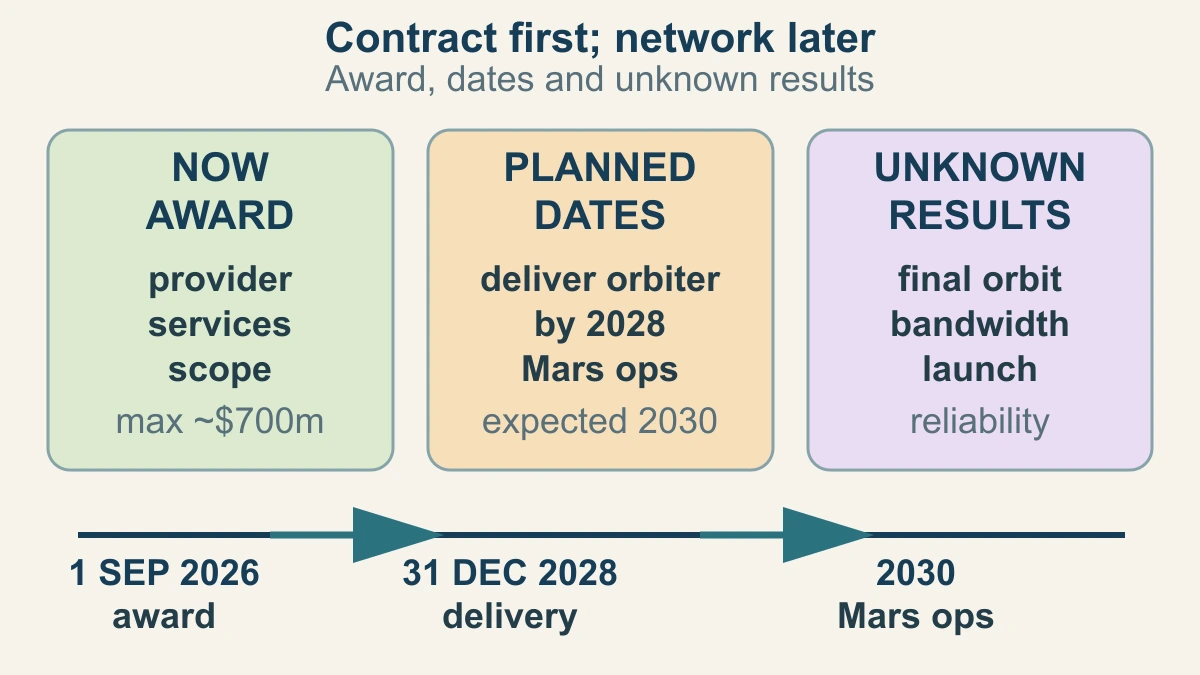 Contract first; network later
Award, dates and unknown results

NOW AWARD
provider
services
scope
max ~$700m

PLANNED DATES
deliver orbiter
by 2028
Mars ops
expected 2030

UNKNOWN RESULTS
final orbit
bandwidth
launch
reliability

1 SEP 2026
award

31 DEC 2028
delivery

2030
Mars ops